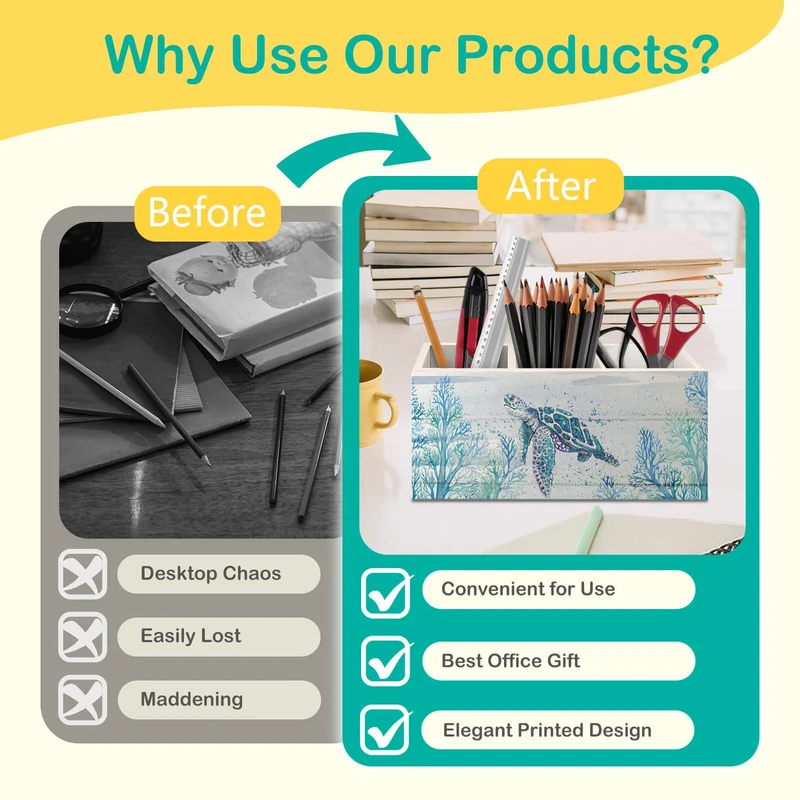 Why Use Our Products?

Before

Desktop Chaos

Easily Lost

Maddening

After

Convenient for Use

Best Office Gift

Elegant Printed Design